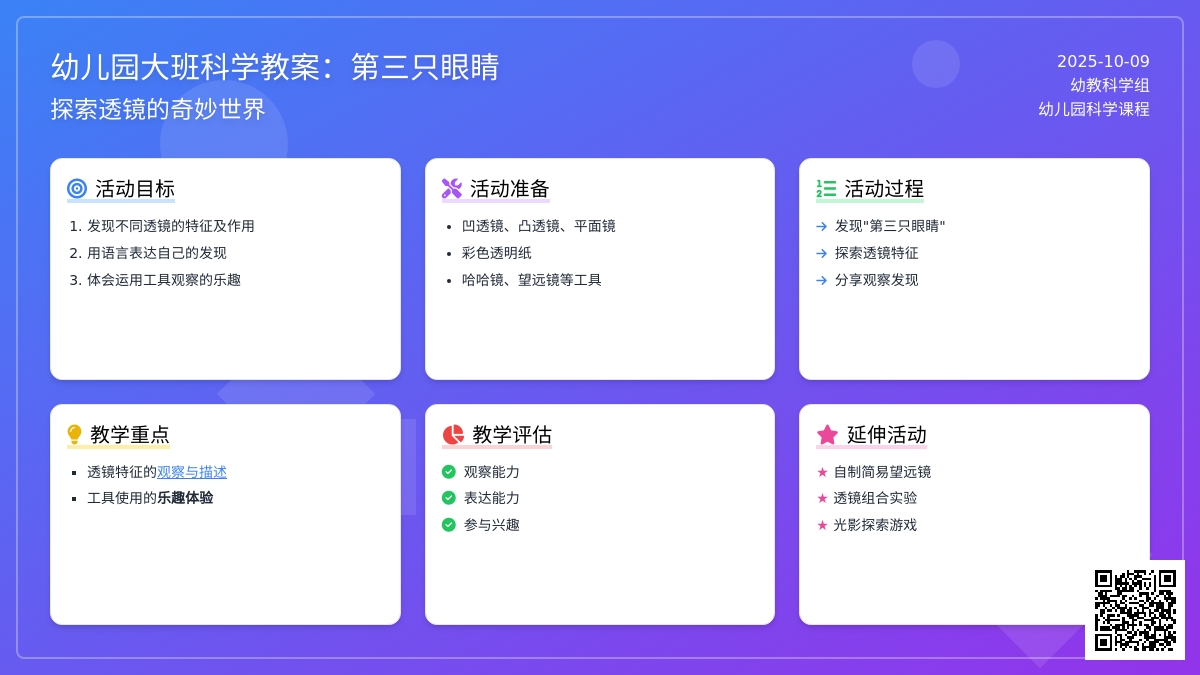 幼儿园大班科学教案：第三只眼睛
探索透镜的奇妙世界

2025-10-09
幼教科学组
幼儿园科学课程

活动目标
1. 发现不同透镜的特征及作用
2. 用语言表达自己的发现
3. 体会运用工具观察的乐趣

活动准备
• 凹透镜、凸透镜、平面镜
• 彩色透明纸
• 哈哈镜、望远镜等工具

活动过程
→ 发现"第三只眼睛"
→ 探索透镜特征
→ 分享观察发现

教学重点
▪ 透镜特征的观察与描述
▪ 工具使用的乐趣体验

教学评估
观察能力
表达能力
参与兴趣

延伸活动
★ 自制简易望远镜
★ 透镜组合实验
★ 光影探索游戏